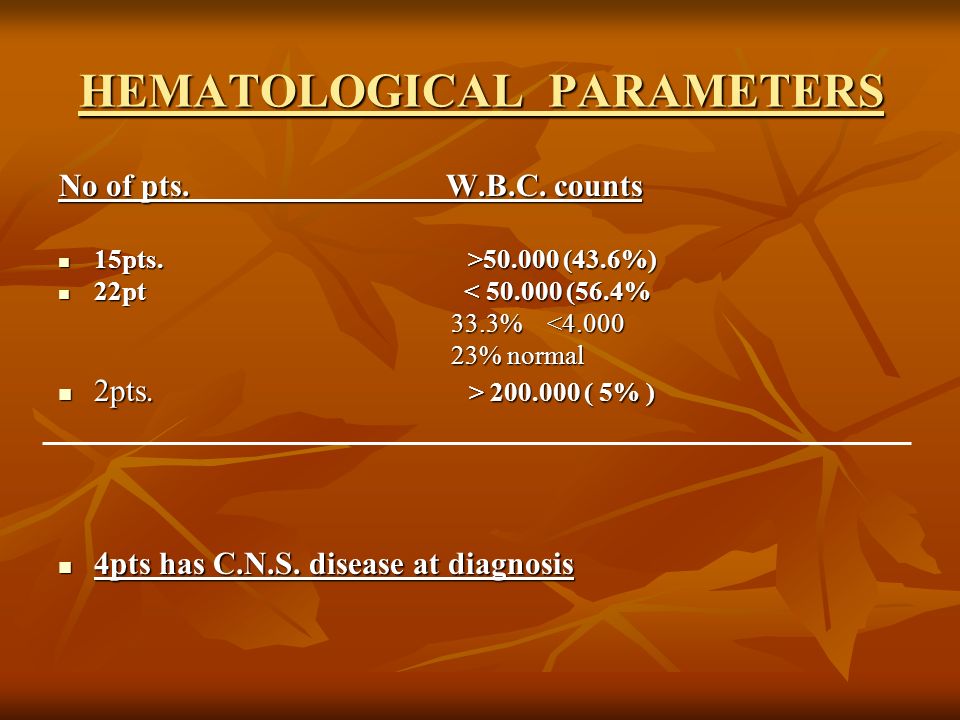 HEMATOLOGICAL PARAMETERS

No of pts. W.B.C. counts

- 15pts. >50.000 (43.6%)
- 22pt < 50.000 (56.4%

33.3% <4.000

23% normal

- 2pts. > 200.000 ( 5% )

- 4pts has C.N.S. disease at diagnosis